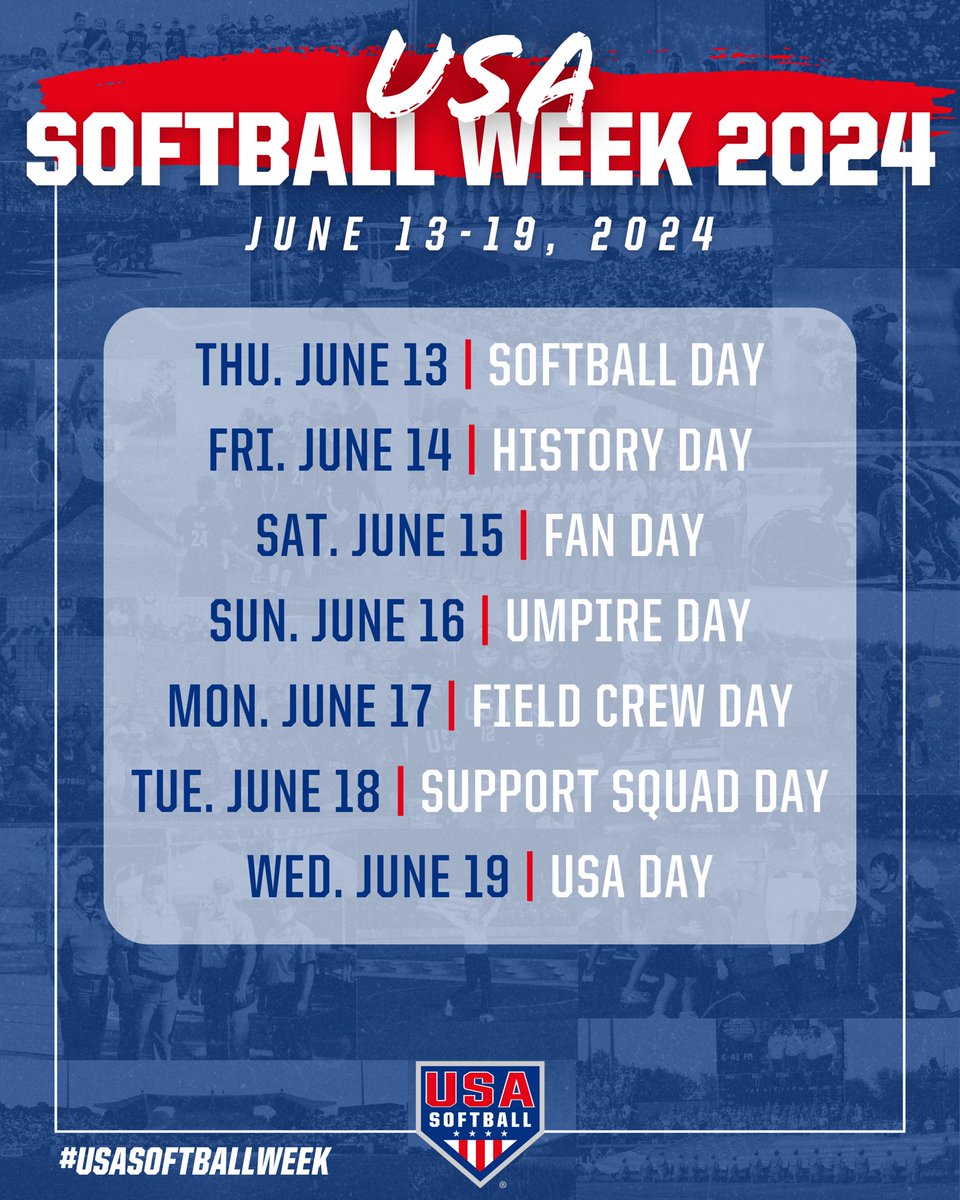 USA
SOFTBALL WEEK 2024

JUNE 13-19, 2024

THU. JUNE 13 | SOFTBALL DAY
FRI. JUNE 14 | HISTORY DAY
SAT. JUNE 15 | FAN DAY
SUN. JUNE 16 | UMPIRE DAY
MON. JUNE 17 | FIELD CREW DAY
TUE. JUNE 18 | SUPPORT SQUAD DAY
WED. JUNE 19 | USA DAY

#USASOFTBALLWEEK

USA SOFTBALL